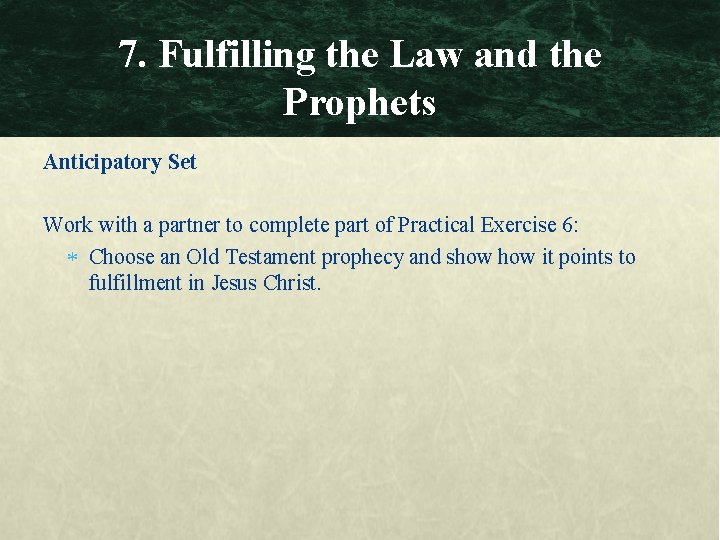 7. Fulfilling the Law and the Prophets

Anticipatory Set

Work with a partner to complete part of Practical Exercise 6:

* Choose an Old Testament prophecy and show how it points to fulfillment in Jesus Christ.